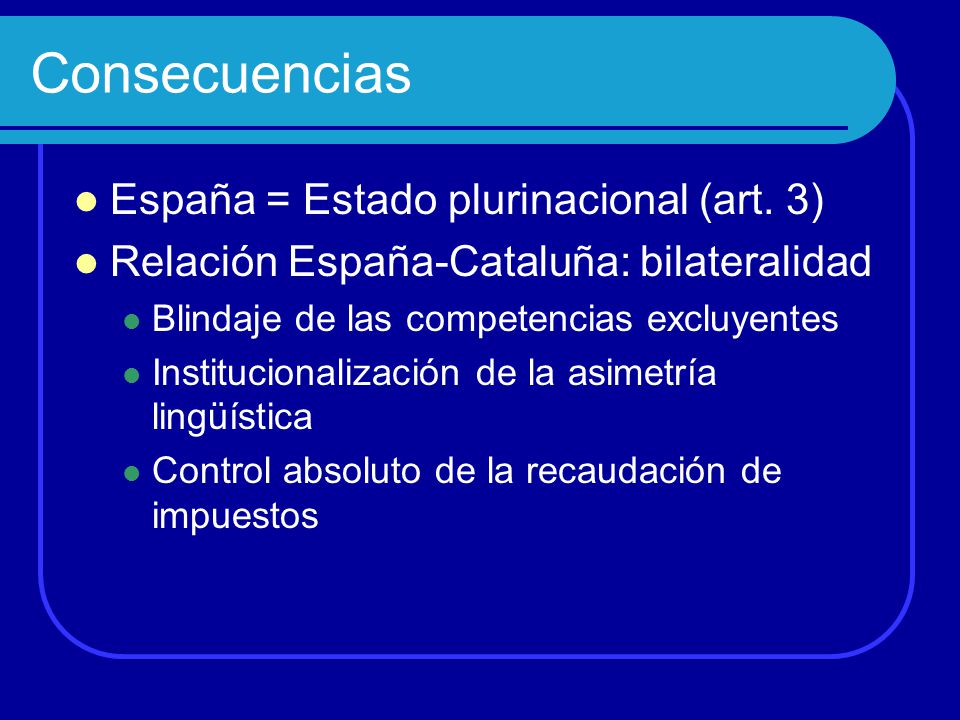 Consecuencias

- España = Estado plurinacional (art. 3)
- Relación España-Cataluña: bilateralidad
  - Blindaje de las competencias excluyentes
  - Institucionalización de la asimetría lingüística
  - Control absoluto de la recaudación de impuestos